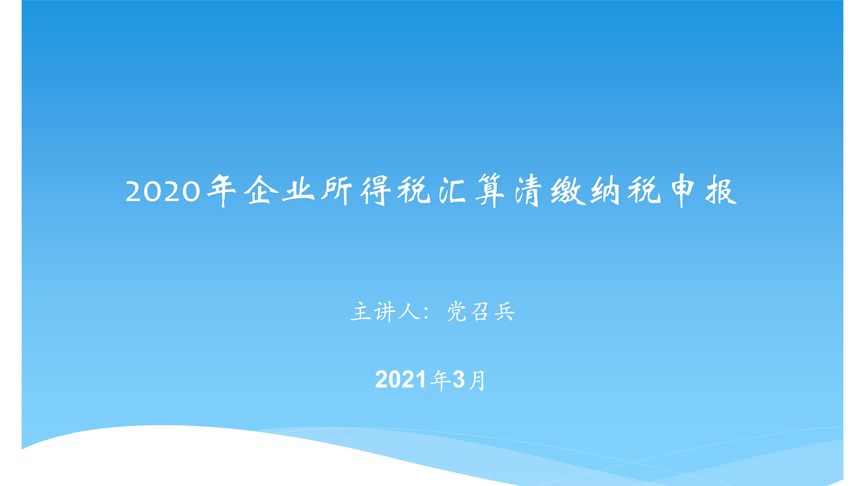 2020年企业所得税汇算清缴纳税申报

主讲人：党召兵

2021年3月